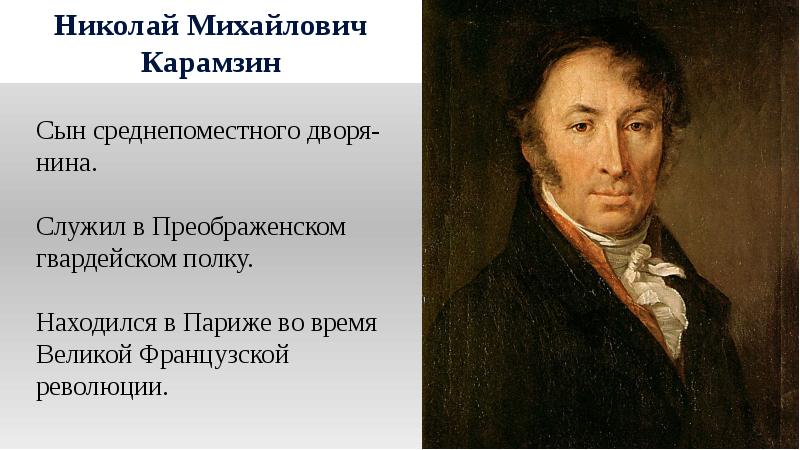 Николай Михайлович Карамзин

Сын среднепоместного дворянина.

Служил в Преображенском гвардейском полку.

Находился в Париже во время Великой Французской революции.